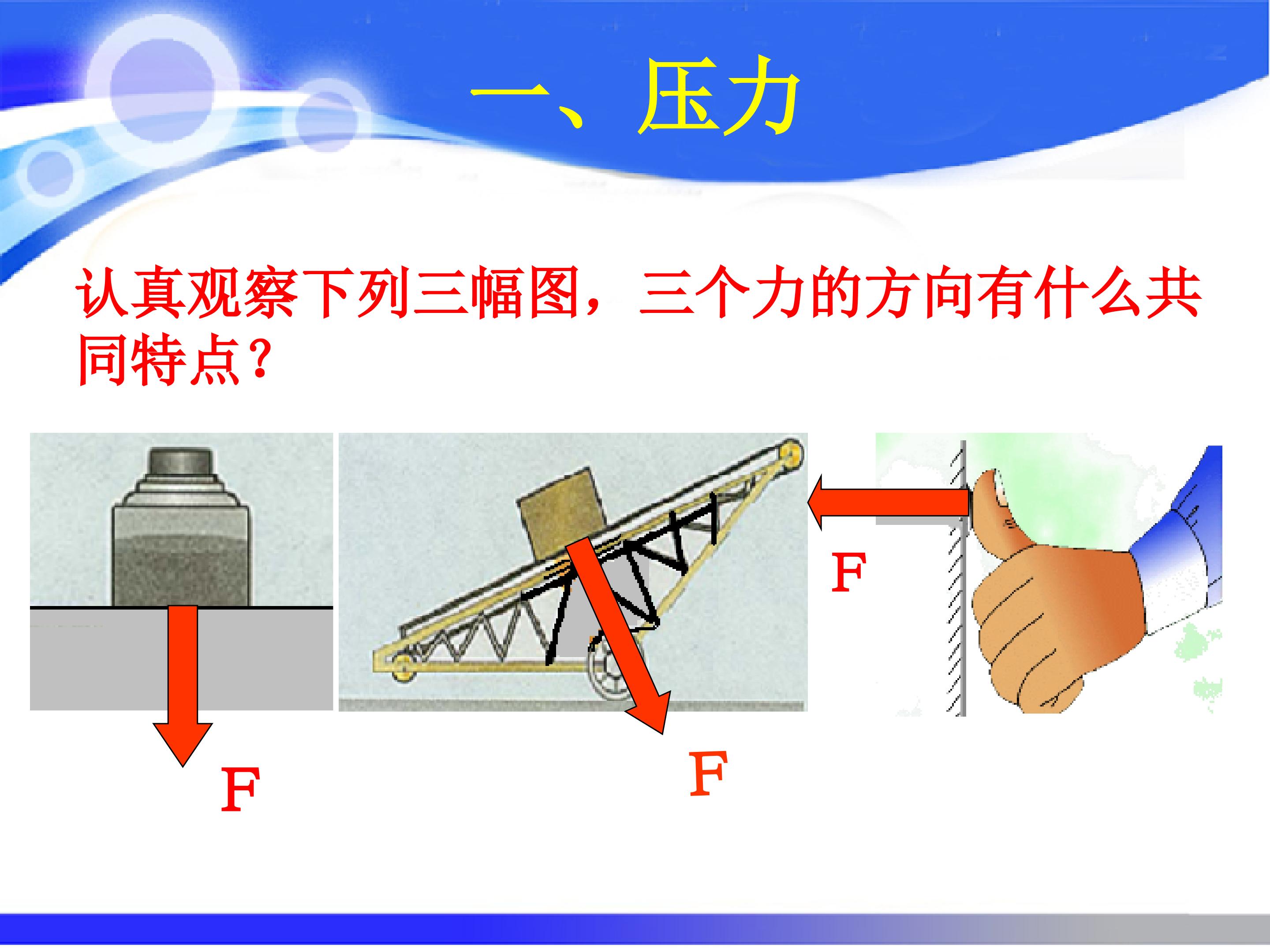 一、压力

认真观察下列三幅图，三个力的方向有什么共同特点？

F

F

F